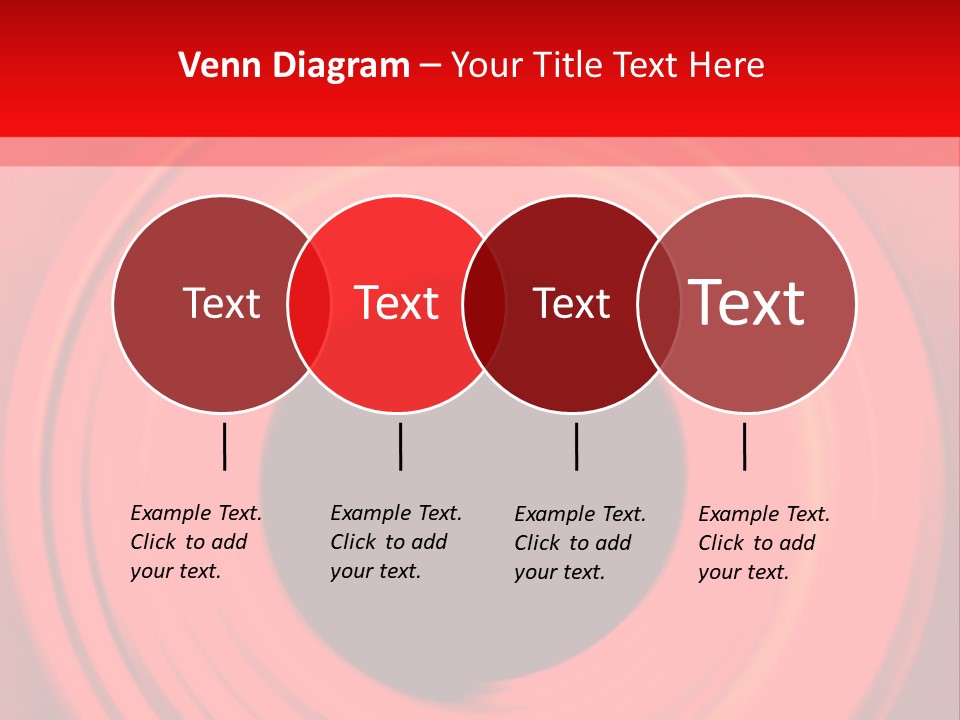 Venn Diagram – Your Title Text Here

Text

Text

Text

Text

Example Text. Click to add your text.

Example Text. Click to add your text.

Example Text. Click to add your text.

Example Text. Click to add your text.